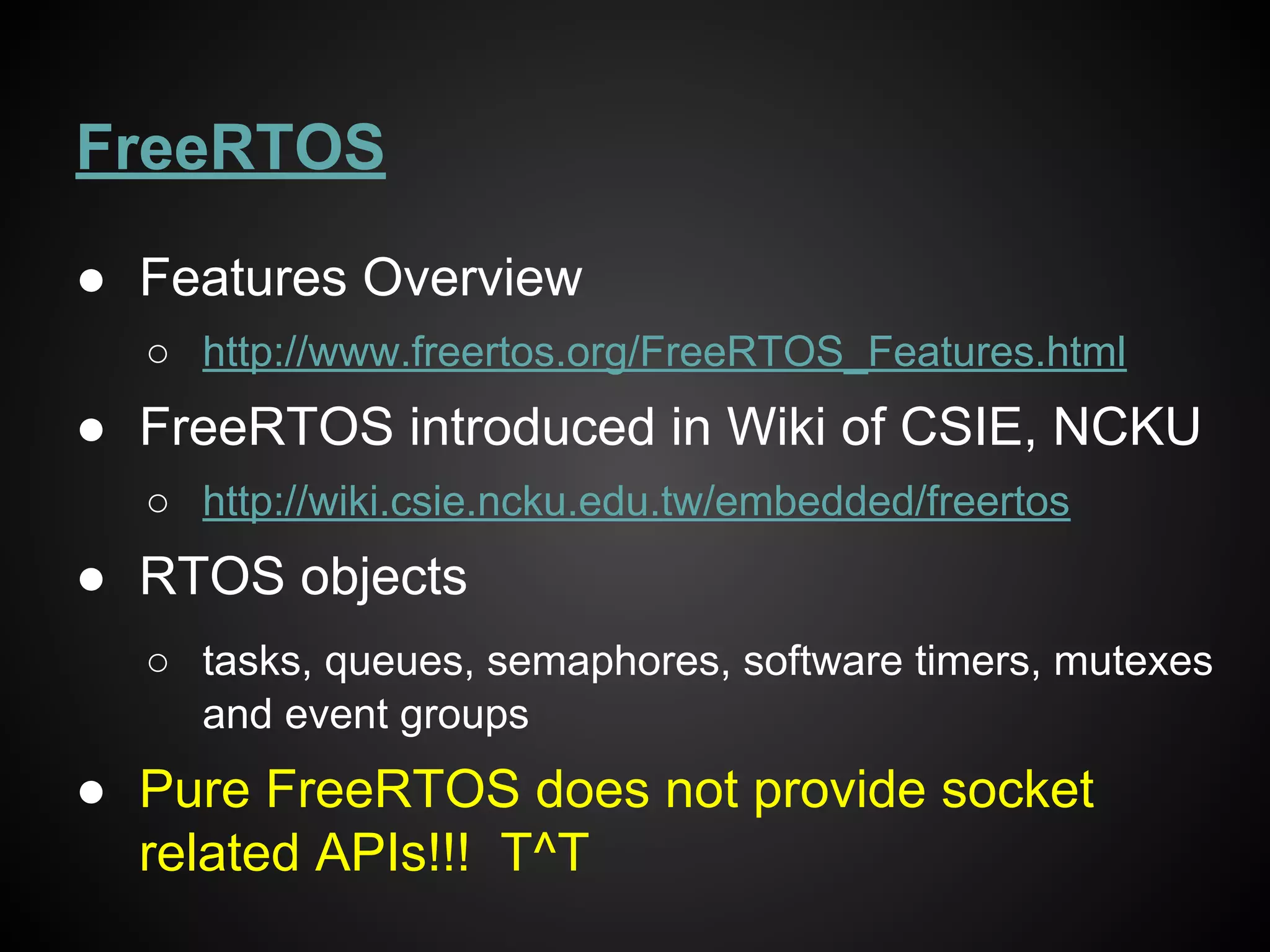 FreeRTOS

● Features Overview
○ http://www.freertos.org/FreeRTOS_Features.html
● FreeRTOS introduced in Wiki of CSIE, NCKU
○ http://wiki.csie.ncku.edu.tw/embedded/freertos
● RTOS objects
○ tasks, queues, semaphores, software timers, mutexes and event groups
● Pure FreeRTOS does not provide socket related APIs!!! T^T